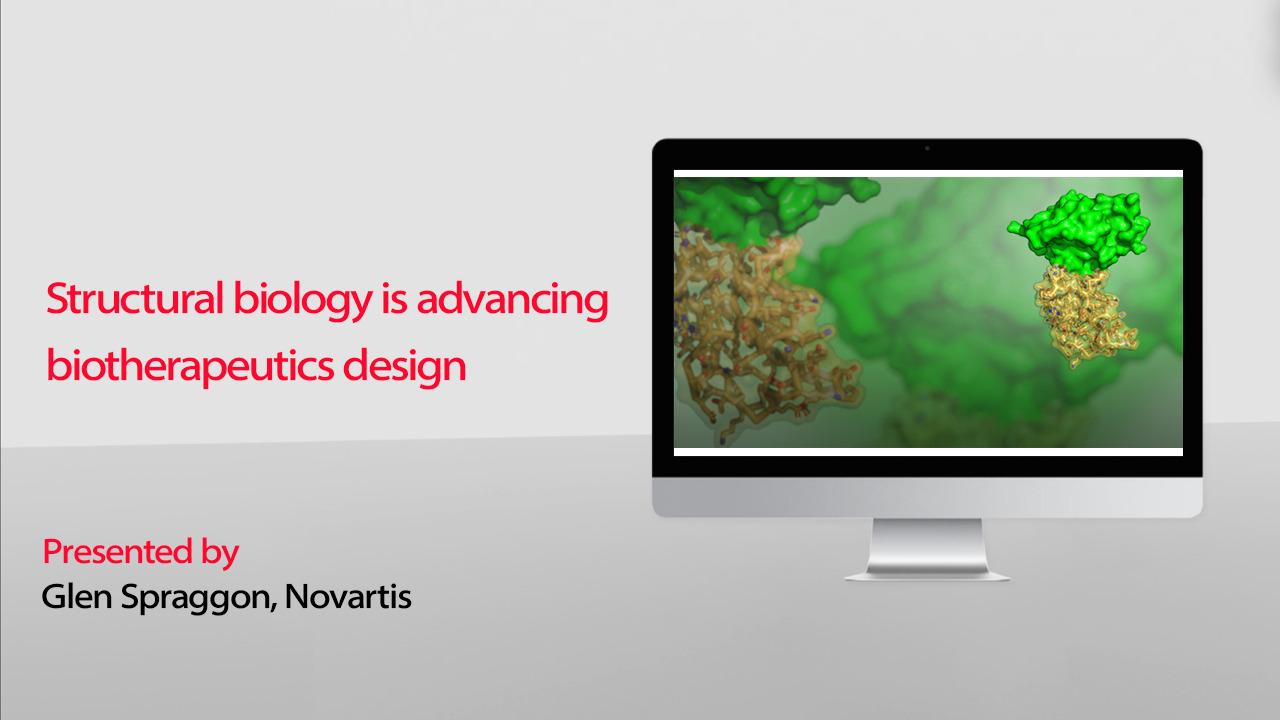 Structural biology is advancing biotherapeutics design

Presented by
Glen Spraggon, Novartis